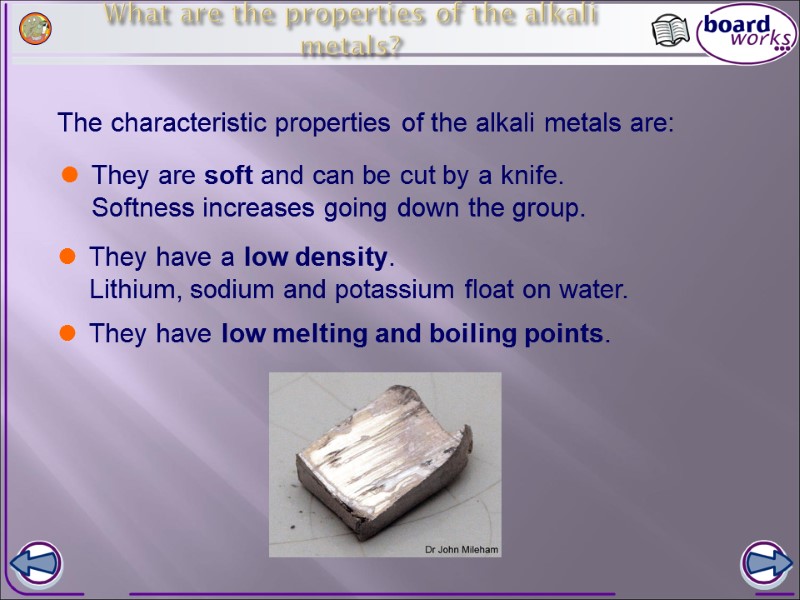 What are the properties of the alkali metals?

board works

The characteristic properties of the alkali metals are:

They are soft and can be cut by a knife. Softness increases going down the group.

They have a low density. Lithium, sodium and potassium float on water.

They have low melting and boiling points.

Dr John Mileham